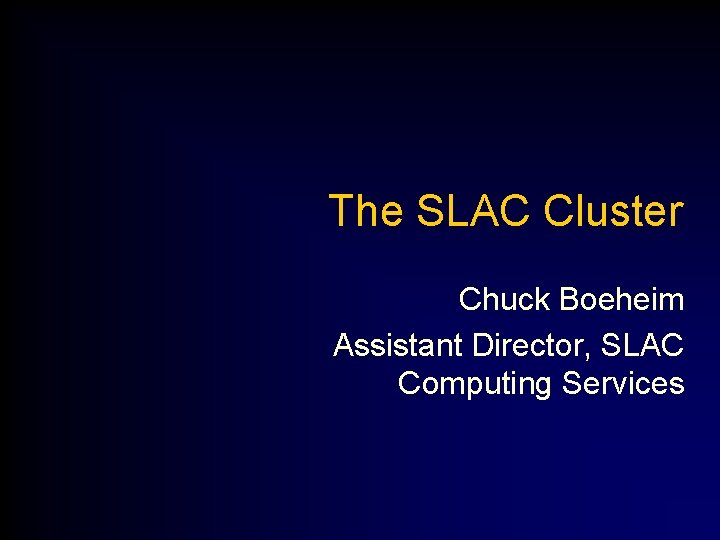 The SLAC Cluster

Chuck Boeheim

Assistant Director, SLAC Computing Services